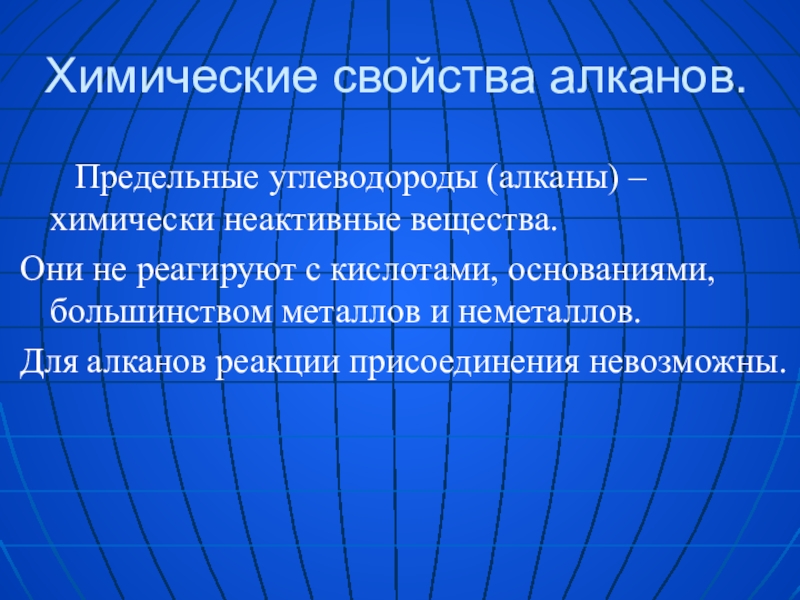 Химические свойства алканов.

Предельные углеводороды (алканы) – химически неактивные вещества.

Они не реагируют с кислотами, основаниями, большинством металлов и неметаллов.

Для алканов реакции присоединения невозможны.